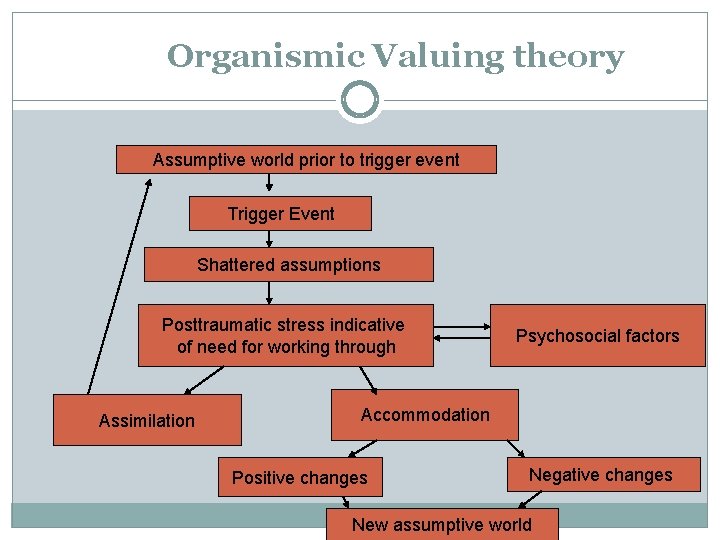 Organismic Valuing theory

Assumptive world prior to trigger event

Trigger Event

Shattered assumptions

Posttraumatic stress indicative of need for working through

Psychosocial factors

Assimilation

Accommodation

Positive changes

Negative changes

New assumptive world